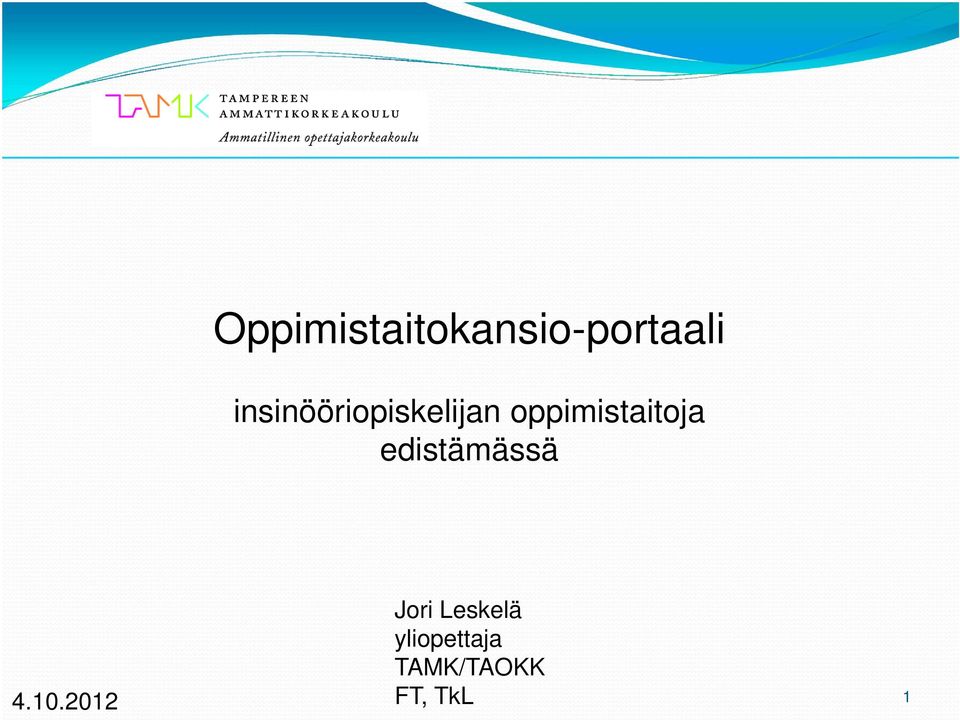 TAMK TAMPEREEN AMMATTIKORKEAKOULU
Ammatillinen opettajakorkeakoulu

Oppimistaitokansio-portaali

insinööriopiskelijan oppimistaitoja edistämässä

Jori Leskelä
yliopettaja
TAMK/TAOKK
FT, TkL

4.10.2012

1